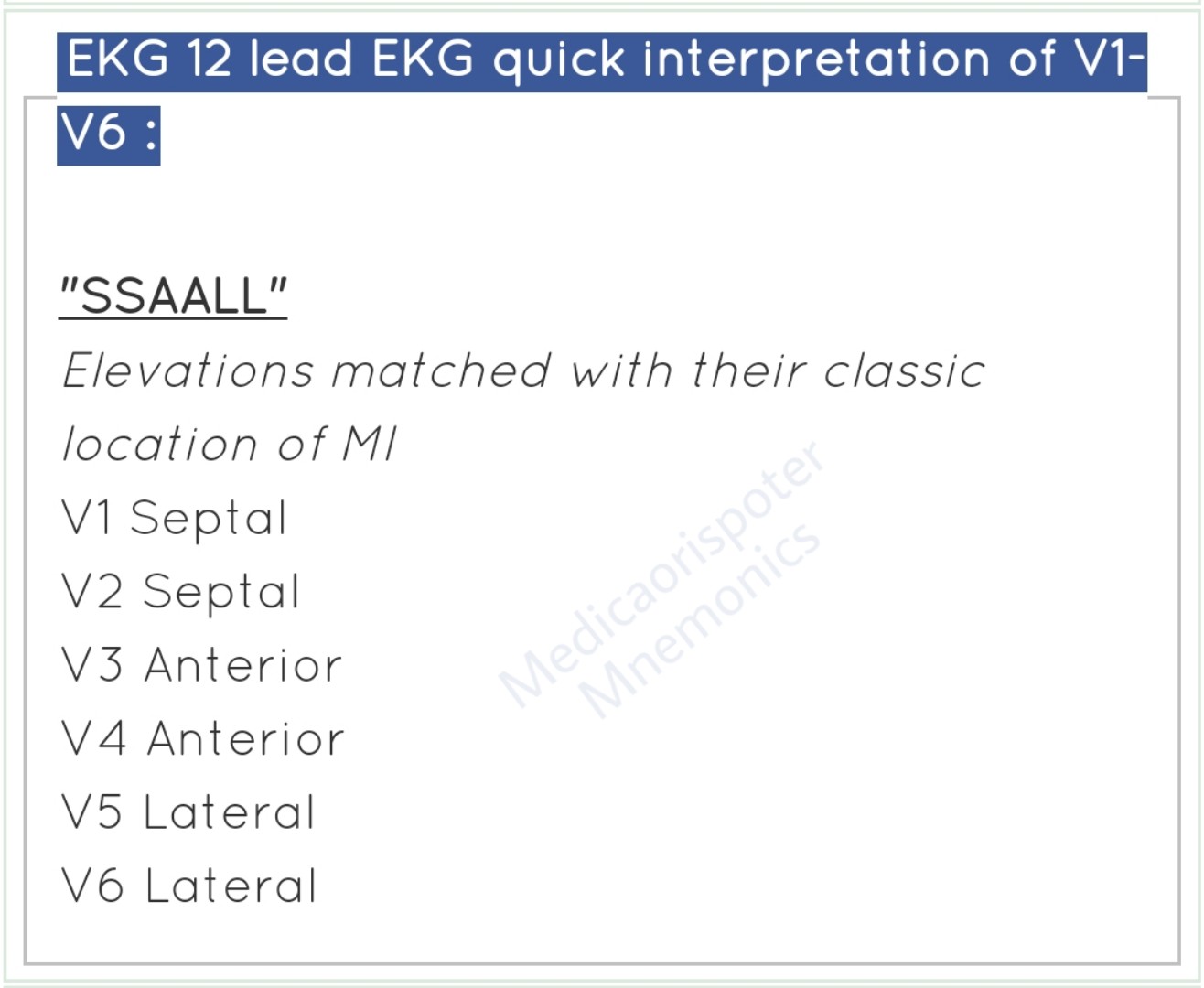 EKG 12 lead EKG quick interpretation of V1-V6 :

"SSAALL"

Elevations matched with their classic location of MI

V1 Septal

V2 Septal

V3 Anterior

V4 Anterior

V5 Lateral

V6 Lateral

Medicaorispoter
Mnemonics